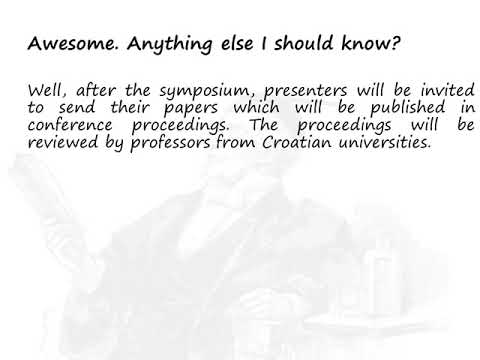 Awesome. Anything else I should know?

Well, after the symposium, presenters will be invited to send their papers which will be published in conference proceedings. The proceedings will be reviewed by professors from Croatian universities.